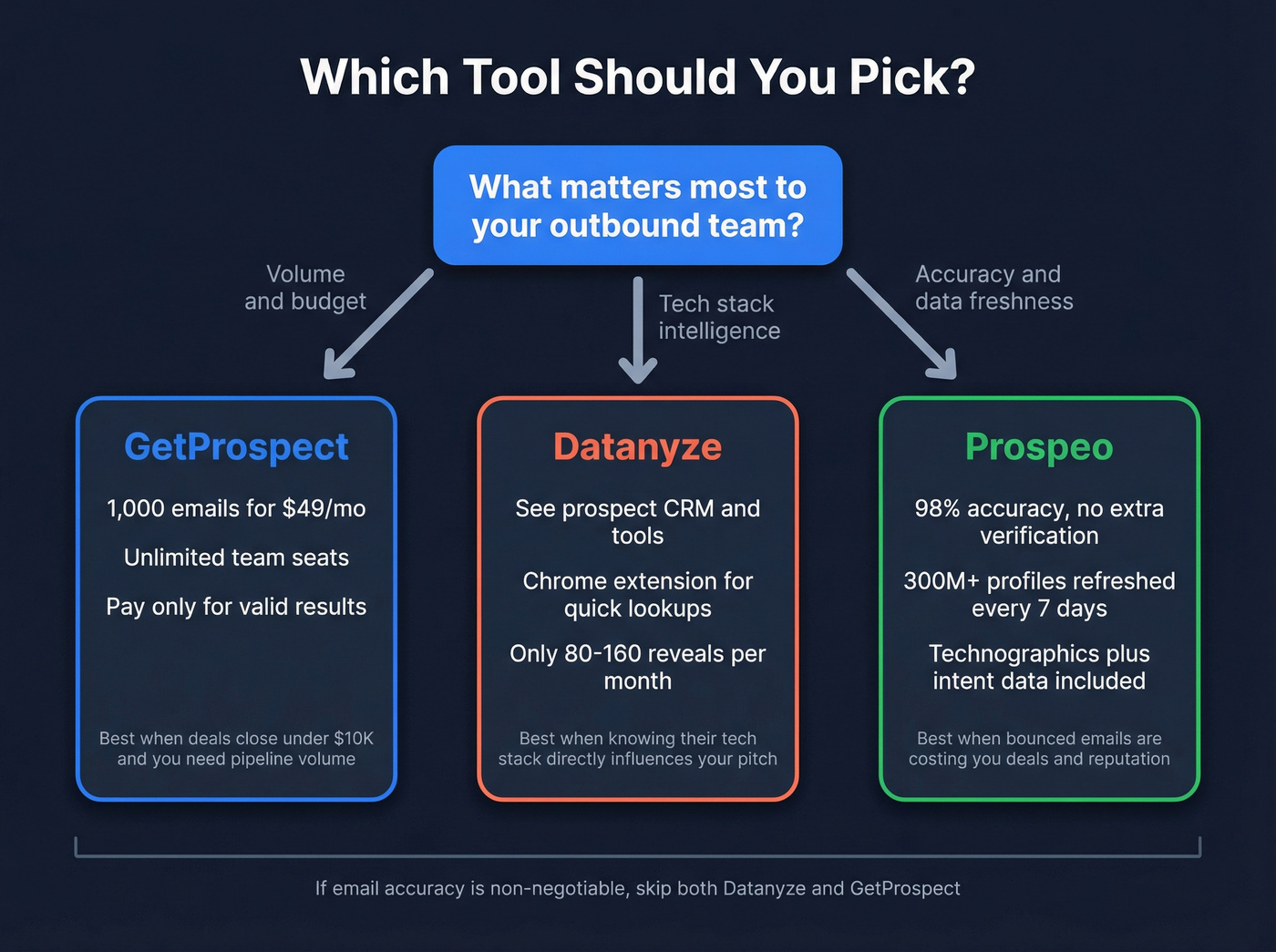 Which Tool Should You Pick?

What matters most to your outbound team?

Volume and budget

Tech stack intelligence

Accuracy and data freshness

GetProspect

1,000 emails for $49/mo

Unlimited team seats

Pay only for valid results

Best when deals close under $10K and you need pipeline volume

Datanyze

See prospect CRM and tools

Chrome extension for quick lookups

Only 80-160 reveals per month

Best when knowing their tech stack directly influences your pitch

Prospeo

98% accuracy, no extra verification

300M+ profiles refreshed every 7 days

Technographics plus intent data included

Best when bounced emails are costing you deals and reputation

If email accuracy is non-negotiable, skip both Datanyze and GetProspect